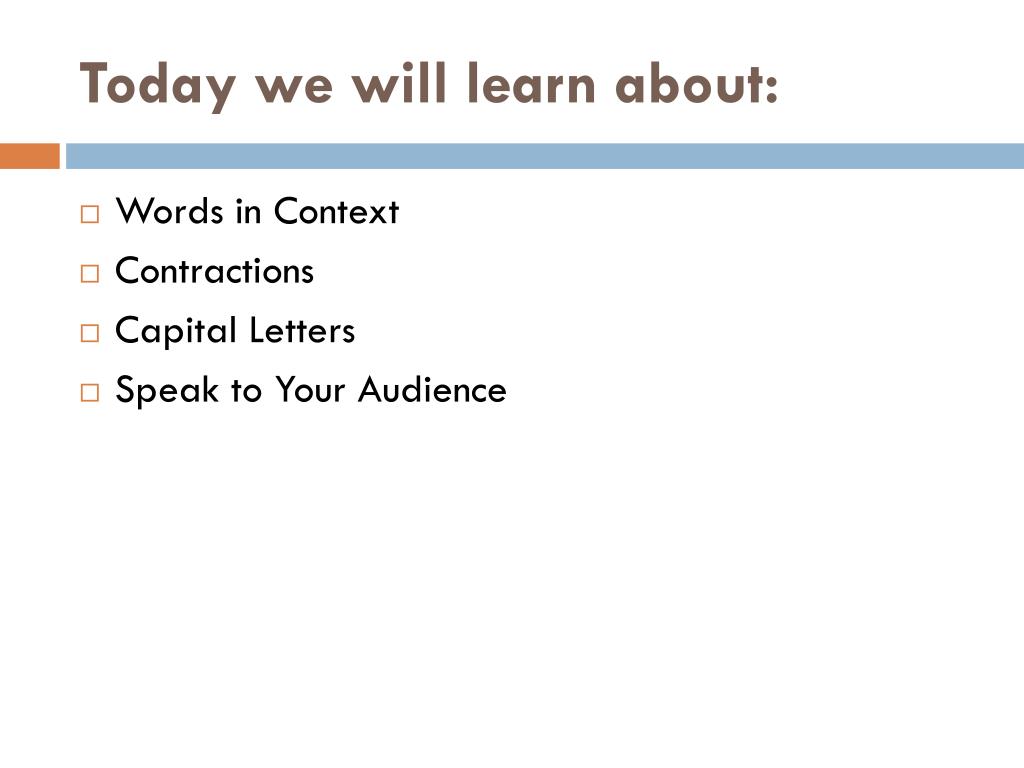 Today we will learn about:

□ Words in Context
□ Contractions
□ Capital Letters
□ Speak to Your Audience